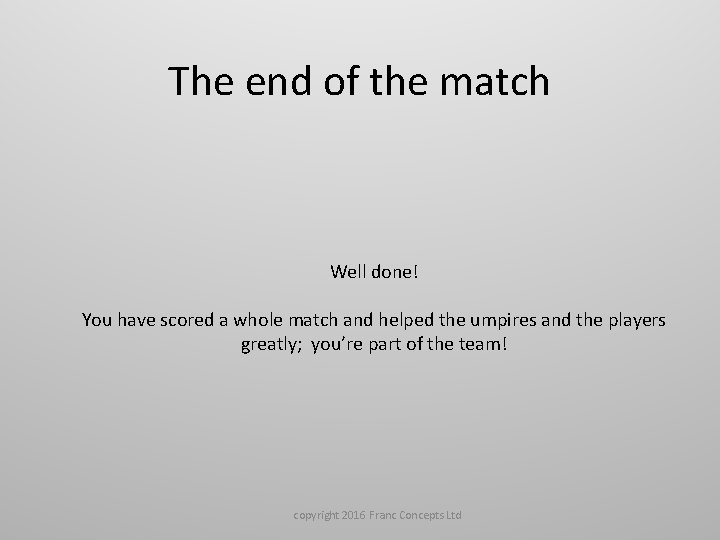 The end of the match

Well done!

You have scored a whole match and helped the umpires and the players greatly; you're part of the team!

copyright 2016 Franc Concepts Ltd